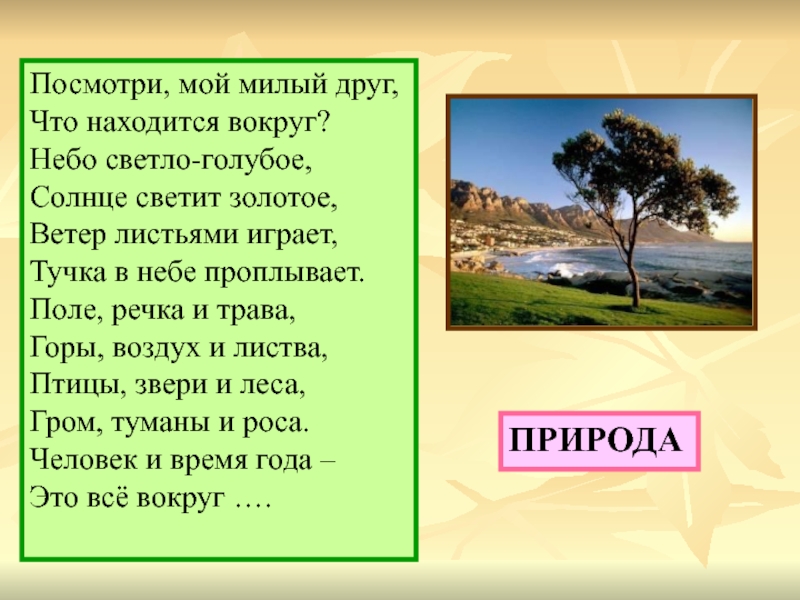 Посмотри, мой милый друг,
Что находится вокруг?
Небо светло-голубое,
Солнце светит золотое,
Ветер листьями играет,
Тучка в небе проплывает.
Поле, речка и трава,
Горы, воздух и листва,
Птицы, звери и леса,
Гром, туманы и роса.
Человек и время года –
Это всё вокруг ….

ПРИРОДА